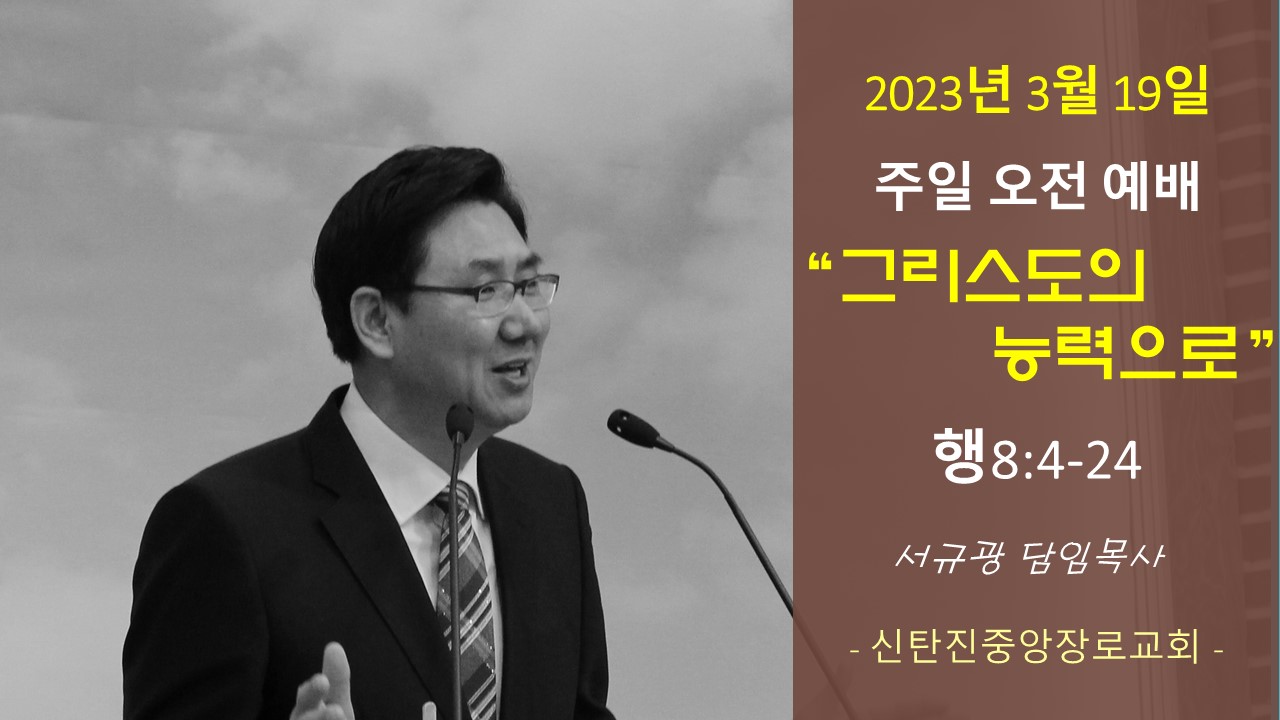 2023년 3월 19일

주일 오전 예배

“그리스도의 능력으로”

행8:4-24

서규광 담임목사

- 신탄진중앙장로교회 -